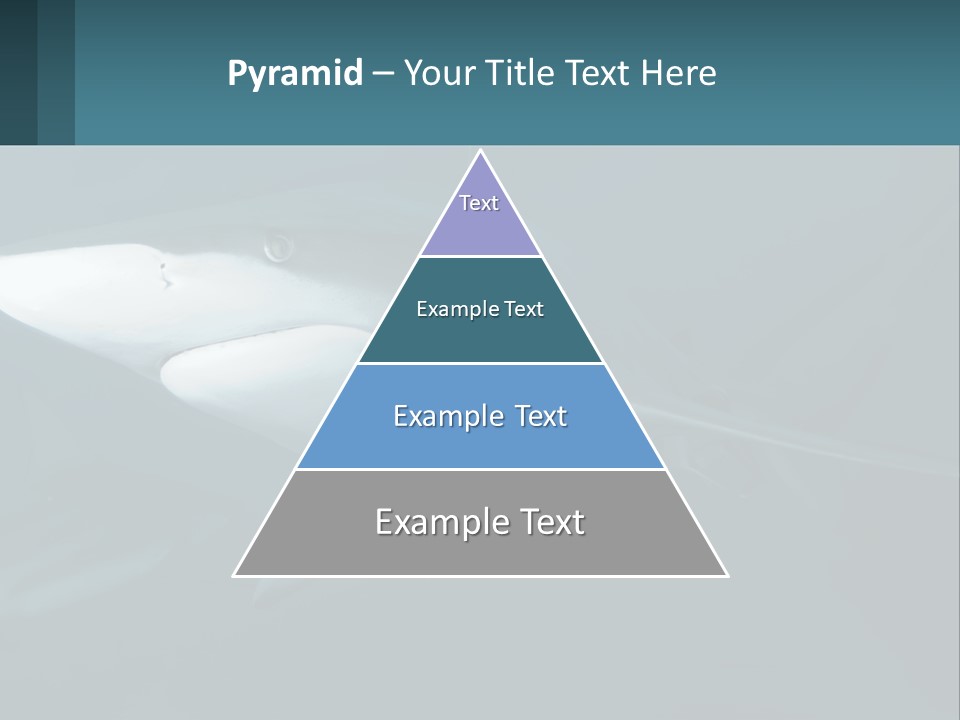 Pyramid – Your Title Text Here

Text

Example Text

Example Text

Example Text